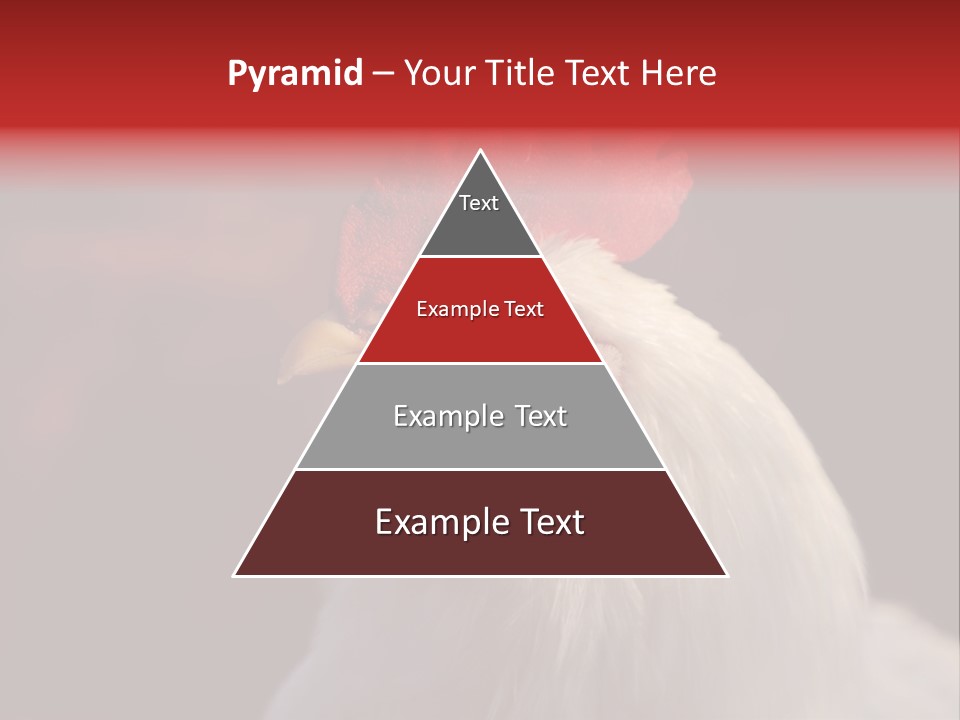 Pyramid – Your Title Text Here

Text

Example Text

Example Text

Example Text